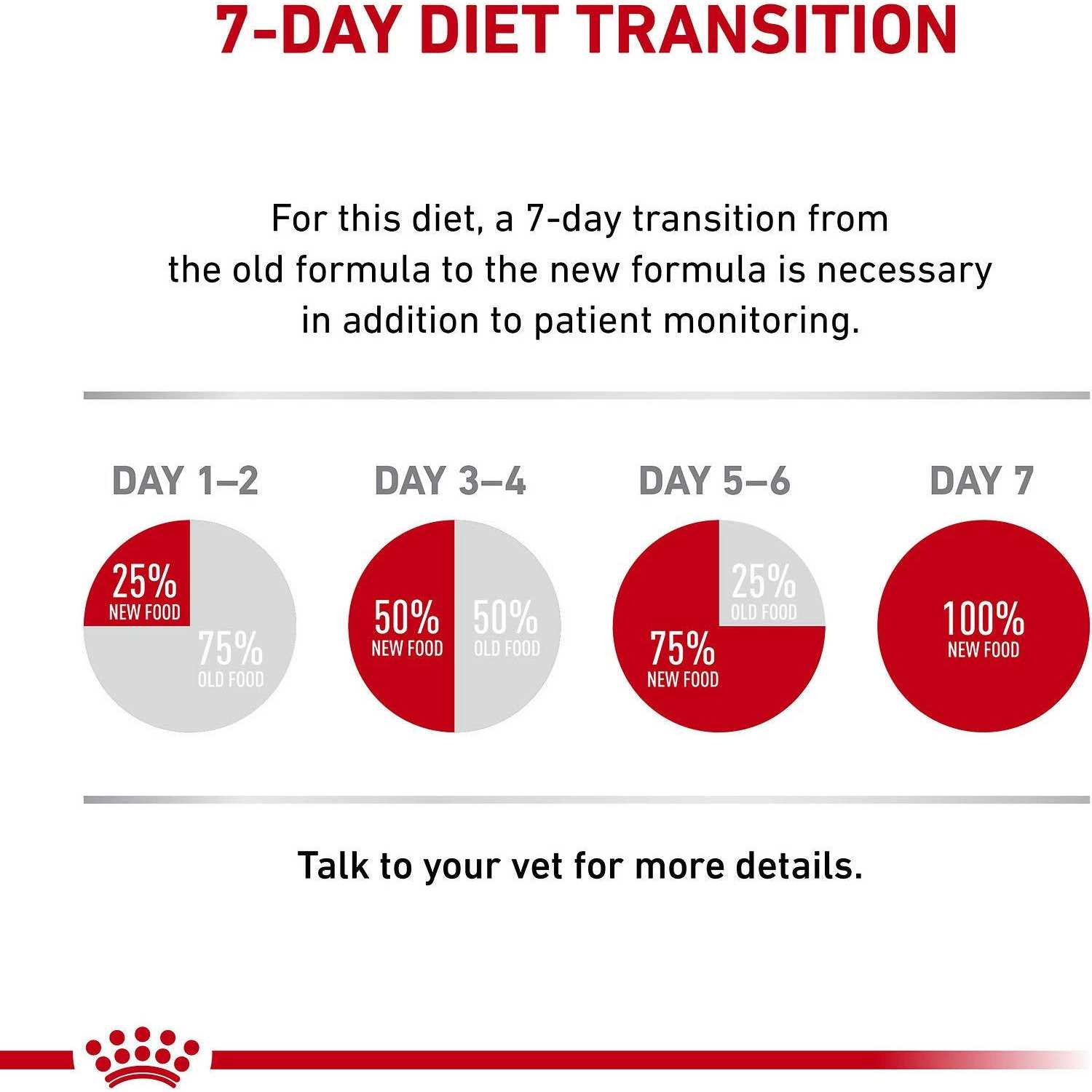 7-DAY DIET TRANSITION

For this diet, a 7-day transition from the old formula to the new formula is necessary in addition to patient monitoring.

DAY 1–2

25%
NEW FOOD

75%
OLD FOOD

DAY 3–4

50%
NEW FOOD

50%
OLD FOOD

DAY 5–6

25%
OLD FOOD

75%
NEW FOOD

DAY 7

100%
NEW FOOD

Talk to your vet for more details.